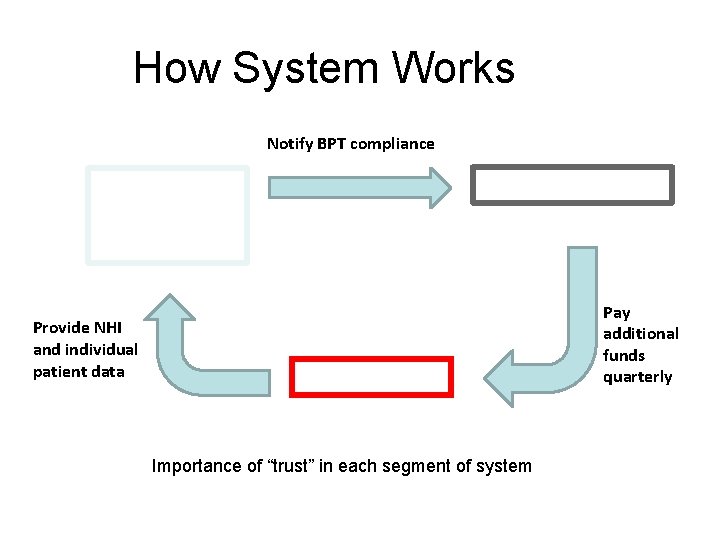 How System Works

Notify BPT compliance

Pay additional funds quarterly

Provide NHI and individual patient data

Importance of “trust” in each segment of system